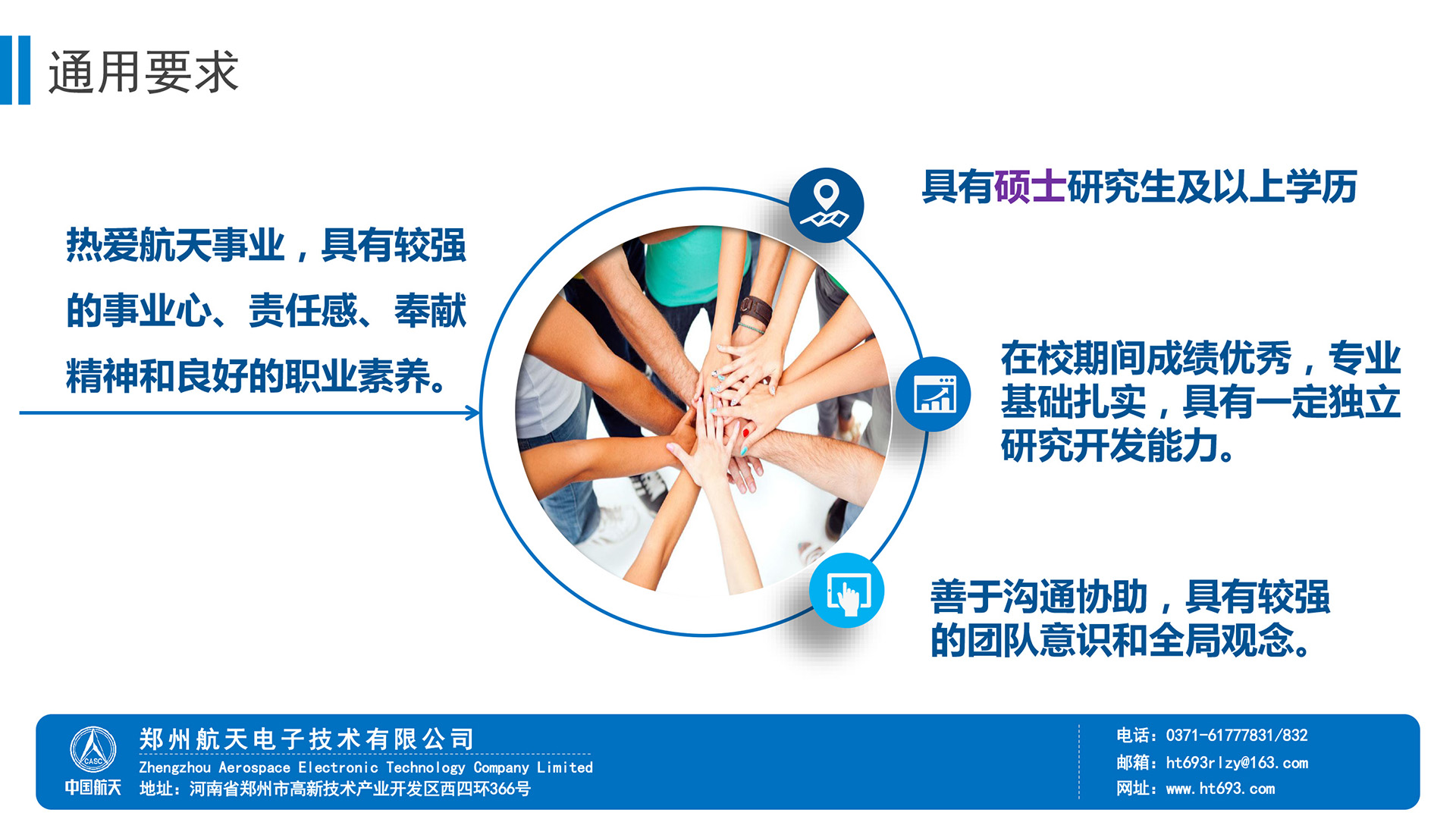 通用要求

热爱航天事业，具有较强的事业心、责任感、奉献精神和良好的职业素养。

具有硕士研究生及以上学历

在校期间成绩优秀，专业基础扎实，具有一定独立研究开发能力。

善于沟通协助，具有较强的团队意识和全局观念。

CASC
中国航天
郑州航天电子技术有限公司
Zhengzhou Aerospace Electronic Technology Company Limited
地址：河南省郑州市高新技术产业开发区西四环366号

电话：0371-61777831/832
邮箱：ht693rlzy@163.com
网址：www.ht693.com